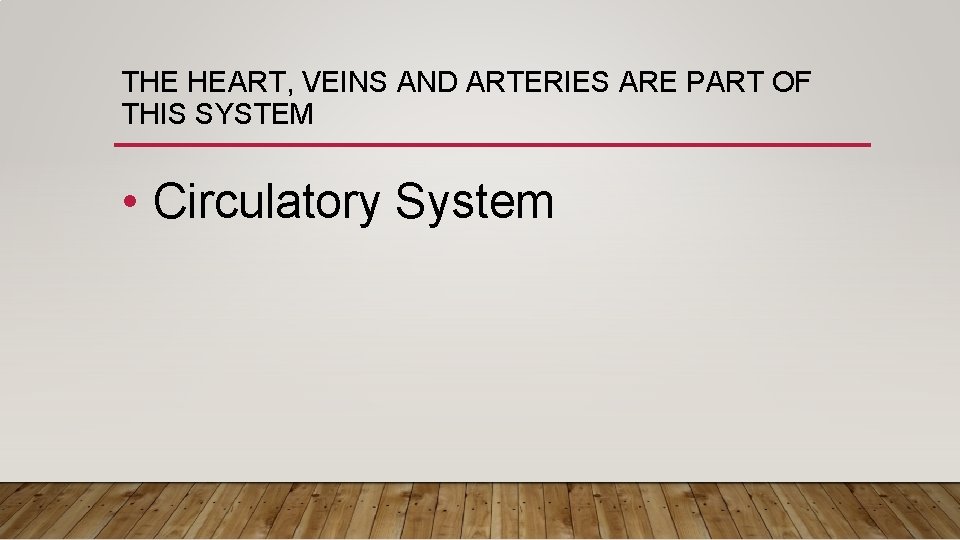 THE HEART, VEINS AND ARTERIES ARE PART OF THIS SYSTEM

• Circulatory System